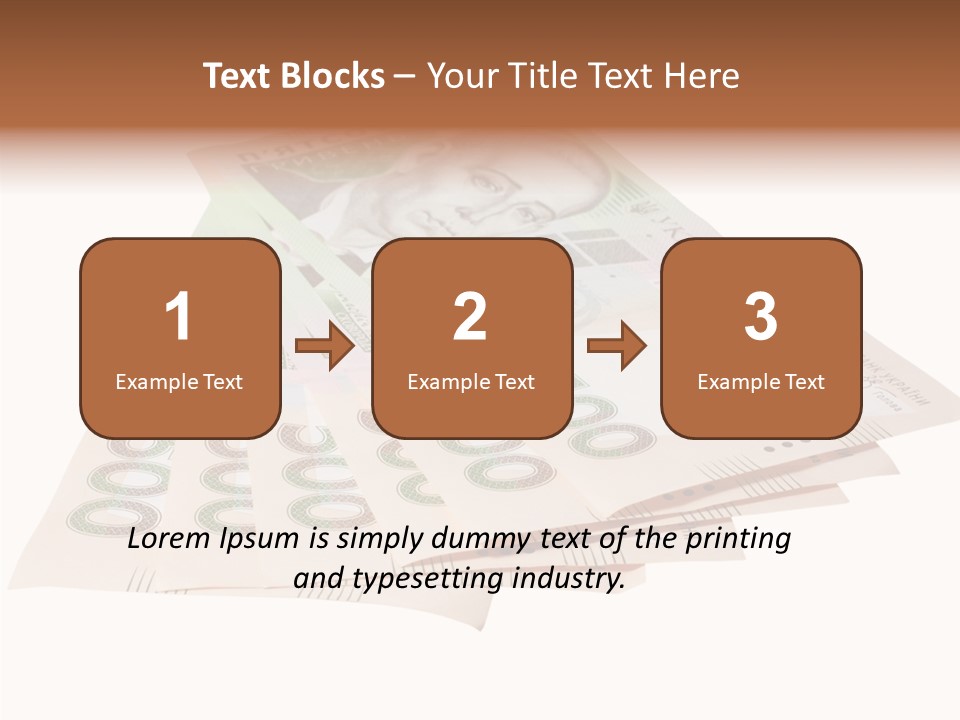 Text Blocks – Your Title Text Here

1
Example Text

2
Example Text

3
Example Text

Lorem Ipsum is simply dummy text of the printing and typesetting industry.